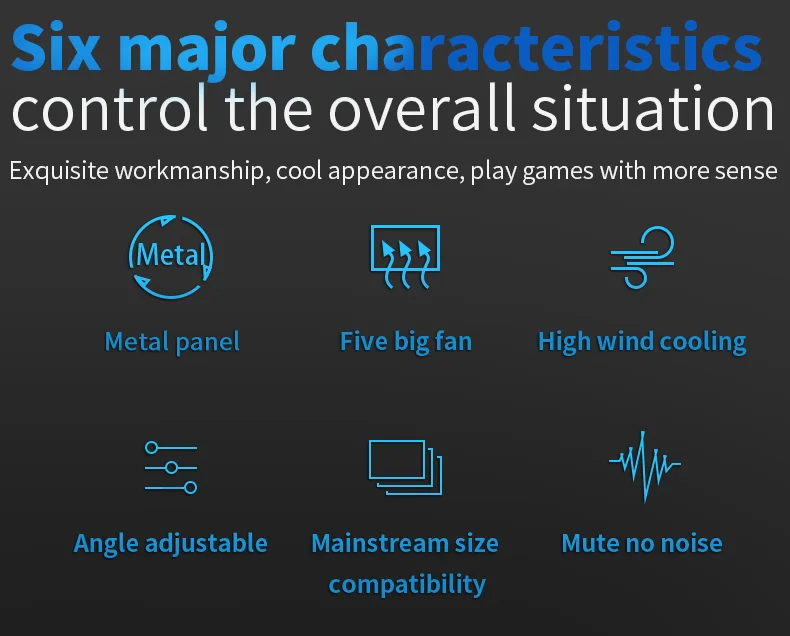 Six major characteristics
control the overall situation

Exquisite workmanship, cool appearance, play games with more sense

Metal

Metal panel

Five big fan

High wind cooling

Angle adjustable

Mainstream size compatibility

Mute no noise